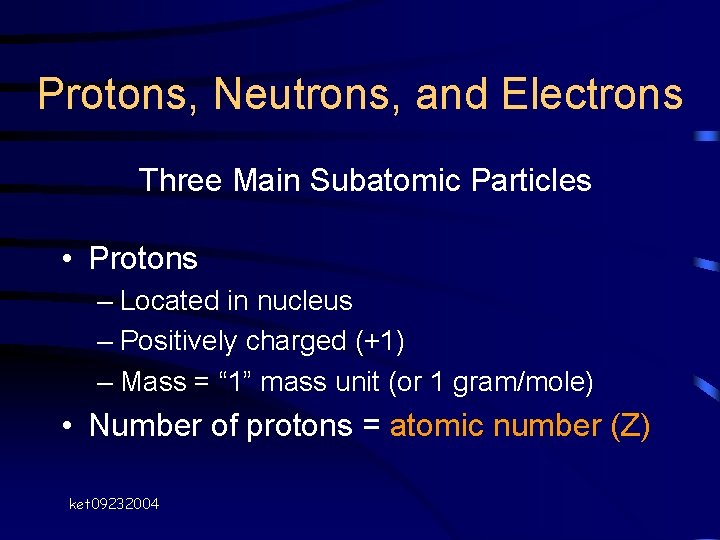 Protons, Neutrons, and Electrons

Three Main Subatomic Particles

• Protons
– Located in nucleus
– Positively charged (+1)
– Mass = “1” mass unit (or 1 gram/mole)
• Number of protons = atomic number (Z)

ket09232004